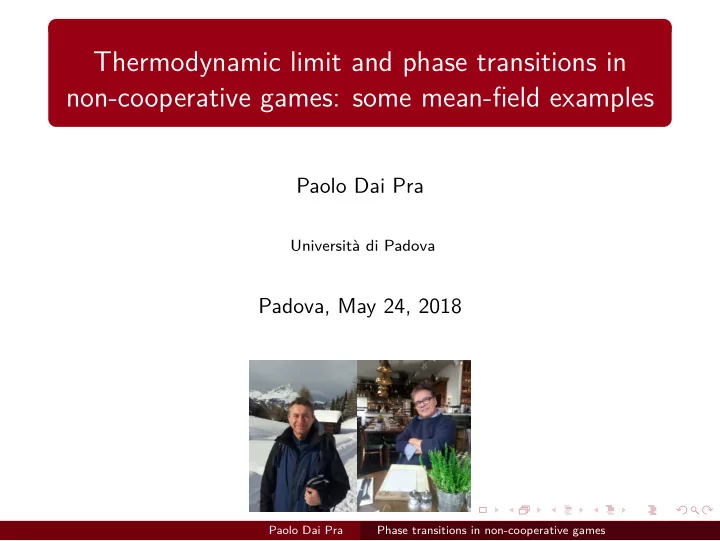 Thermodynamic limit and phase transitions in non-cooperative games: some mean-field examples

Paolo Dai Pra

Università di Padova

Padova, May 24, 2018

Paolo Dai Pra Phase transitions in non-cooperative games